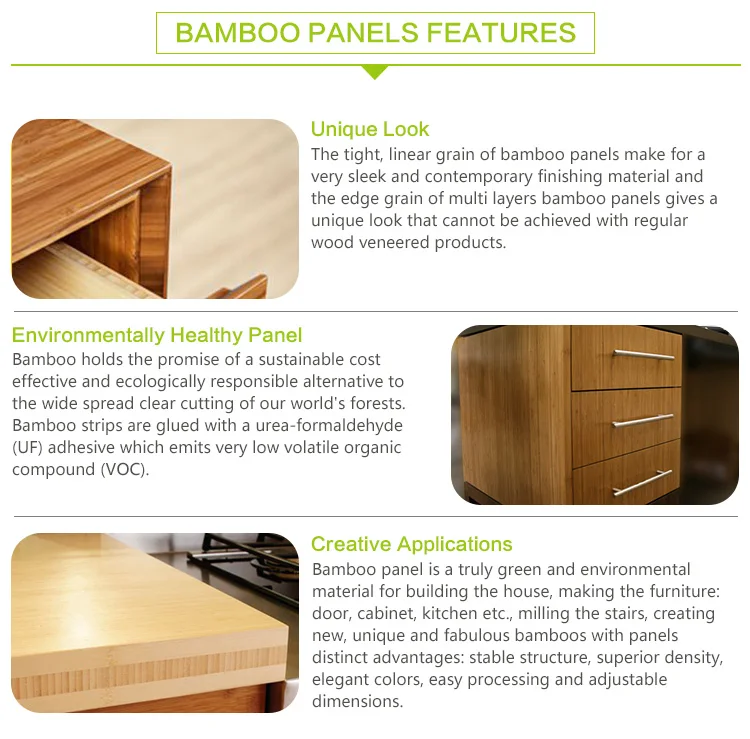 BAMBOO PANELS FEATURES

Unique Look
The tight, linear grain of bamboo panels make for a very sleek and contemporary finishing material and the edge grain of multi layers bamboo panels gives a unique look that cannot be achieved with regular wood veneered products.

Environmentally Healthy Panel
Bamboo holds the promise of a sustainable cost effective and ecologically responsible alternative to the wide spread clear cutting of our world's forests. Bamboo strips are glued with a urea-formaldehyde (UF) adhesive which emits very low volatile organic compound (VOC).

Creative Applications
Bamboo panel is a truly green and environmental material for building the house, making the furniture: door, cabinet, kitchen etc., milling the stairs, creating new, unique and fabulous bamboos with panels distinct advantages: stable structure, superior density, elegant colors, easy processing and adjustable dimensions.